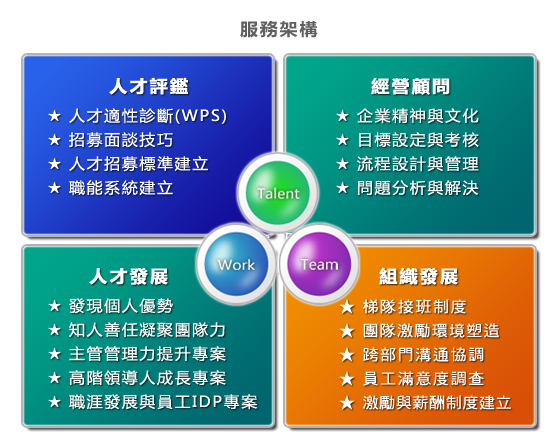 服務架構

人才評鑑
★ 人才適性診斷(WPS)
★ 招募面談技巧
★ 人才招募標準建立
★ 職能系統建立

經營顧問
★ 企業精神與文化
★ 目標設定與考核
★ 流程設計與管理
★ 問題分析與解決

Talent

Work

Team

人才發展
★ 發現個人優勢
★ 知人善任凝聚團隊力
★ 主管管理力提升專案
★ 高階領導人成長專案
★ 職涯發展與員工IDP專案

組織發展
★ 梯隊接班制度
★ 團隊激勵環境塑造
★ 跨部門溝通協調
★ 員工滿意度調查
★ 激勵與薪酬制度建立